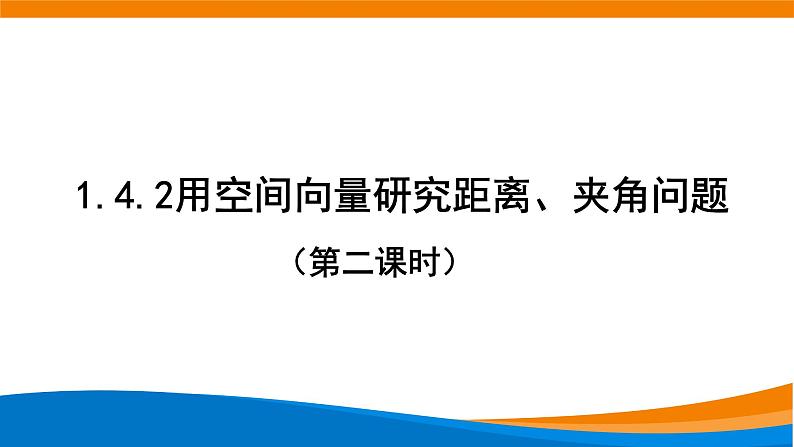 1.4.2用空间向量研究距离、夹角问题

（第二课时）